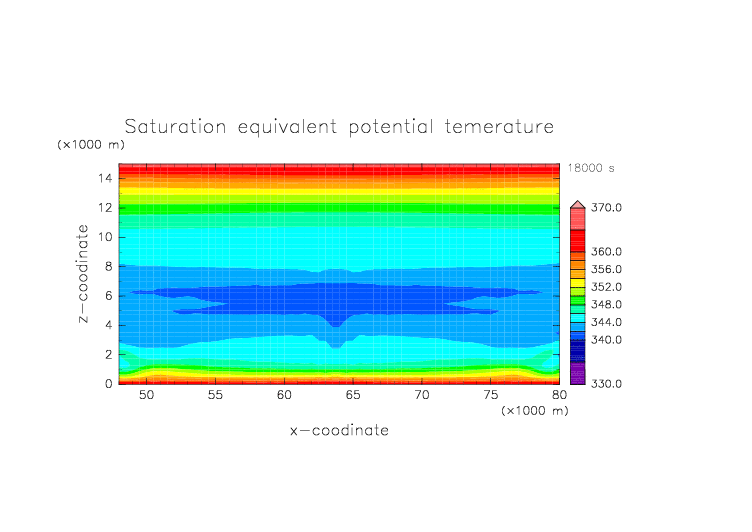 Saturation equivalent potential temerature

(×1000 m)

18000 s

14
12
10
8
6
4
2
0

z−coodinate

50 55 60 65 70 75 80

(×1000 m)

x−coodinate

370.0
360.0
356.0
352.0
348.0
344.0
340.0
330.0